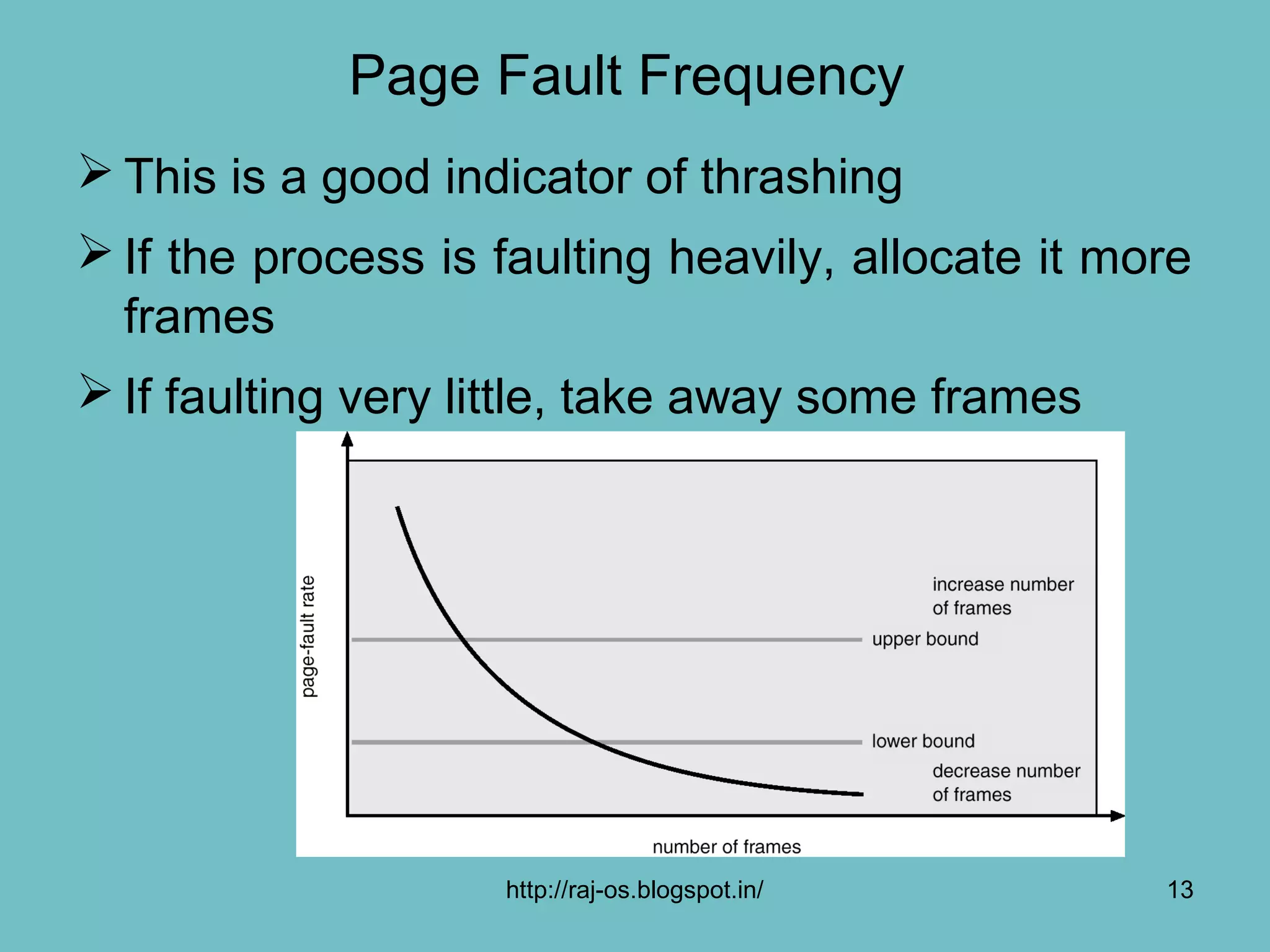 Page Fault Frequency

➢ This is a good indicator of thrashing

➢ If the process is faulting heavily, allocate it more frames

➢ If faulting very little, take away some frames

page-fault rate

increase number of frames

upper bound

lower bound

decrease number of frames

number of frames

http://raj-os.blogspot.in/

13